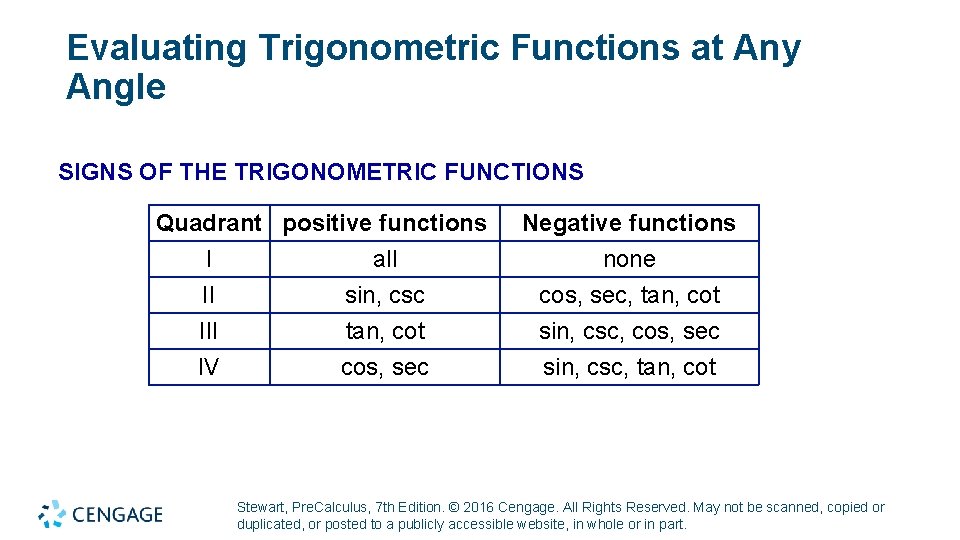 Evaluating Trigonometric Functions at Any Angle

SIGNS OF THE TRIGONOMETRIC FUNCTIONS

| Quadrant | positive functions | Negative functions |
|---|---|---|
| I | all | none |
| II | sin, csc | cos, sec, tan, cot |
| III | tan, cot | sin, csc, cos, sec |
| IV | cos, sec | sin, csc, tan, cot |

CENGAGE

Stewart, PreCalculus, 7th Edition. © 2016 Cengage. All Rights Reserved. May not be scanned, copied or duplicated, or posted to a publicly accessible website, in whole or in part.